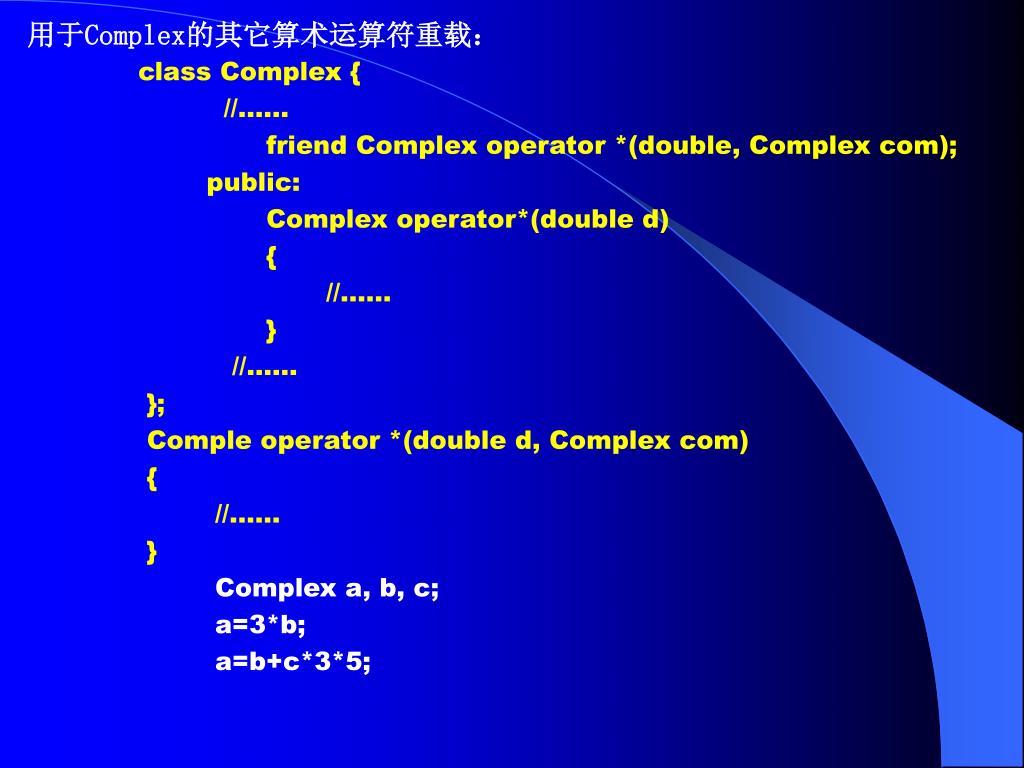 用于Complex的其它算术运算符重载：

class Complex {
//……
friend Complex operator *(double, Complex com);
public:
Complex operator*(double d)
{
//……
}
//……
};
Comple operator *(double d, Complex com)
{
//……
}
Complex a, b, c;
a=3*b;
a=b+c*3*5;